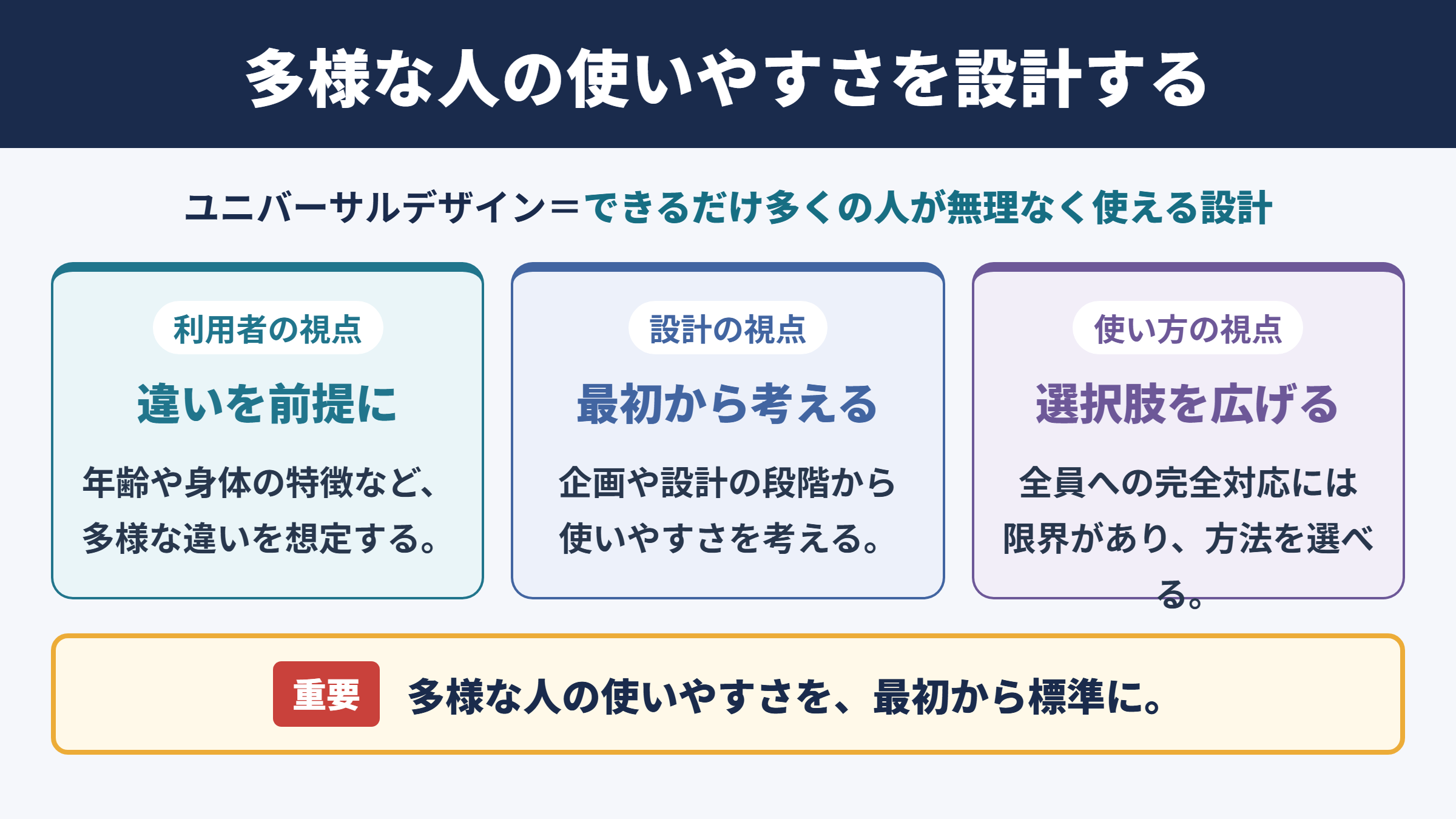 多様な人の使いやすさを設計する

ユニバーサルデザイン＝できるだけ多くの人が無理なく使える設計

利用者の視点

違いを前提に

年齢や身体の特徴など、多様な違いを想定する。

設計の視点

最初から考える

企画や設計の段階から使いやすさを考える。

使い方の視点

選択肢を広げる

全員への完全対応には限界があり、方法を選べる。

重要 多様な人の使いやすさを、最初から標準に。